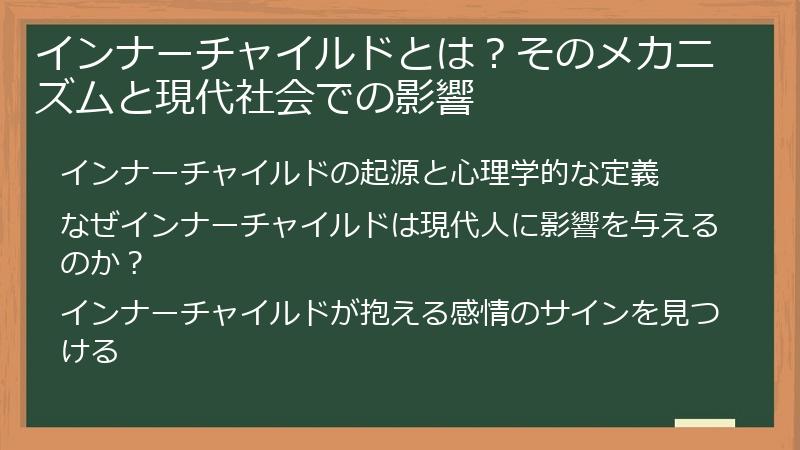 インナーチャイルドとは？そのメカニズムと現代社会での影響

インナーチャイルドの起源と心理学的な定義

なぜインナーチャイルドは現代人に影響を与えるのか？

インナーチャイルドが抱える感情のサインを見つける